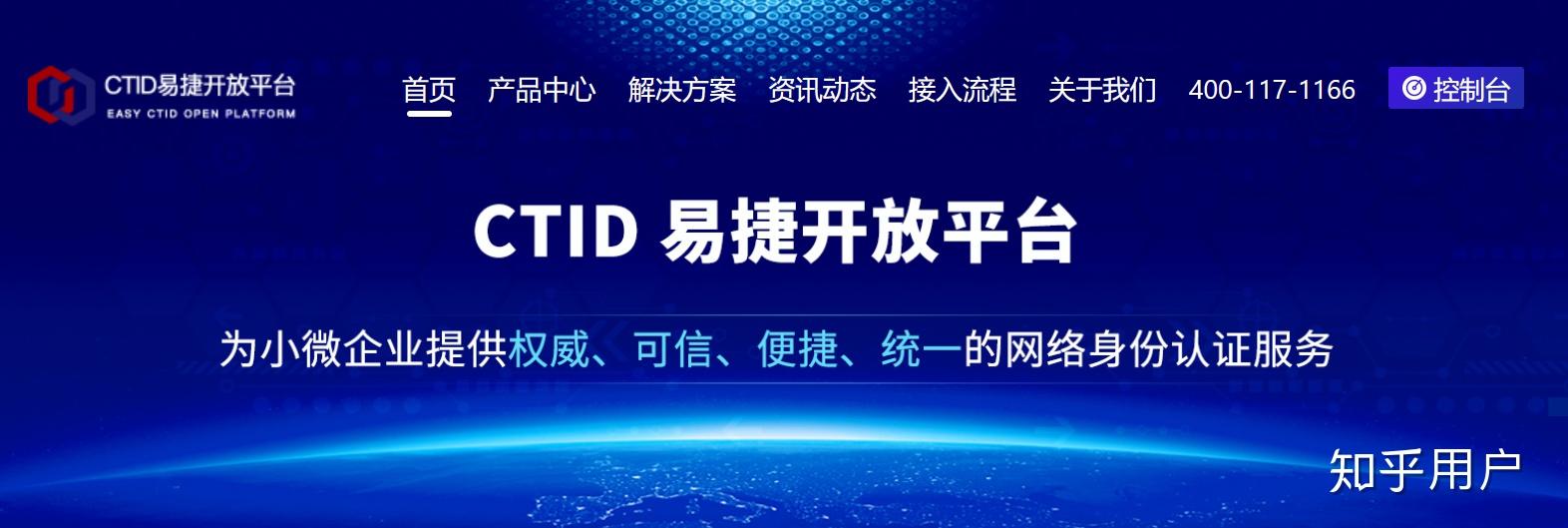 CTID易捷开放平台
EASY CTID OPEN PLATFORM

首页 产品中心 解决方案 资讯动态 接入流程 关于我们 400-117-1166 控制台

CTID 易捷开放平台

为小微企业提供权威、可信、便捷、统一的网络身份认证服务

知乎用户